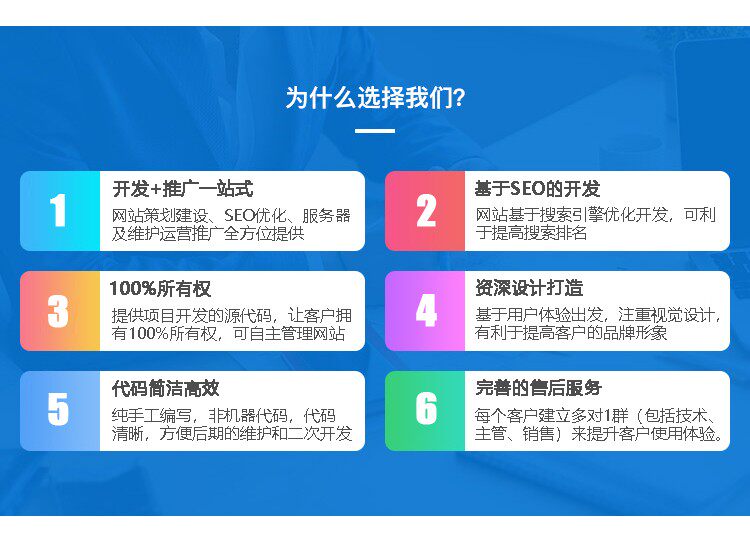 为什么选择我们?

1
开发+推广一站式
网站策划建设、SEO优化、服务器及维护运营推广全方位提供

2
基于SEO的开发
网站基于搜索引擎优化开发，可利于提高搜索排名

3
100%所有权
提供项目开发的源代码，让客户拥有100%所有权，可自主管理网站

4
资深设计打造
基于用户体验出发，注重视觉设计，有利于提高客户的品牌形象

5
代码简洁高效
纯手工编写，非机器代码，代码清晰，方便后期的维护和二次开发

6
完善的售后服务
每个客户建立多对1群（包括技术、主管、销售）来提升客户使用体验。